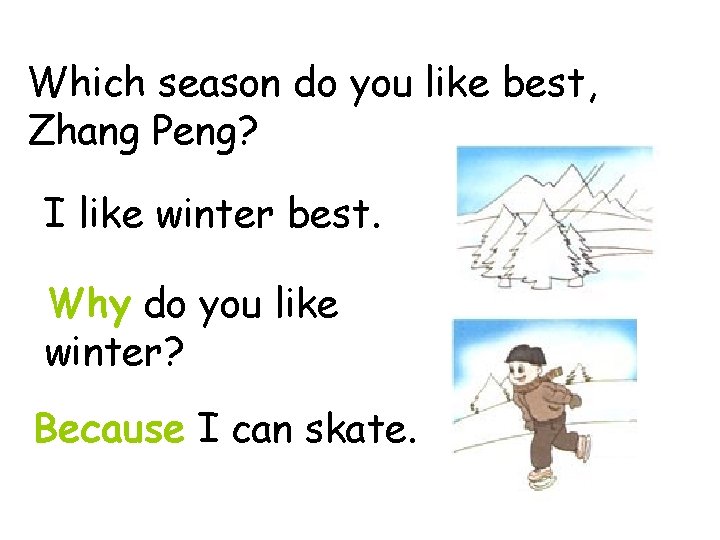 Which season do you like best, Zhang Peng?

I like winter best.

Why do you like winter?

Because I can skate.